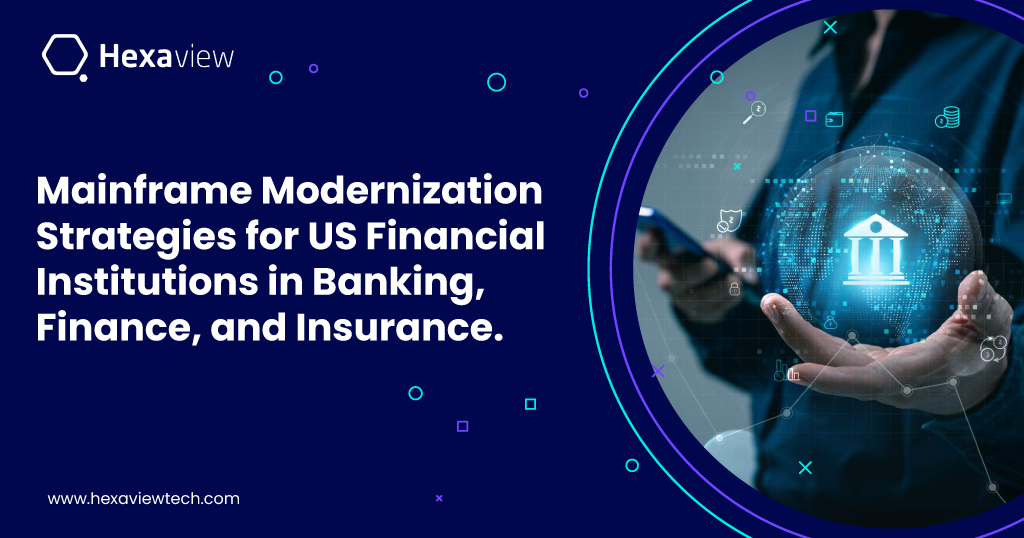 Hexaview

Mainframe Modernization Strategies for US Financial Institutions in Banking, Finance, and Insurance.

www.hexaviewtech.com